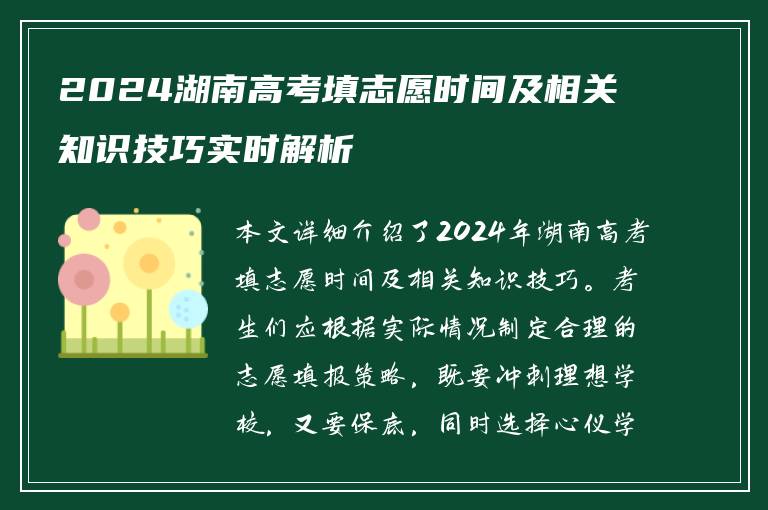 2024湖南高考填志愿时间及相关知识技巧实时解析

本文详细介绍了2024年湖南高考填志愿时间及相关知识技巧。考生们应根据实际情况制定合理的志愿填报策略，既要冲刺理想学校，又要保底，同时选择心仪学